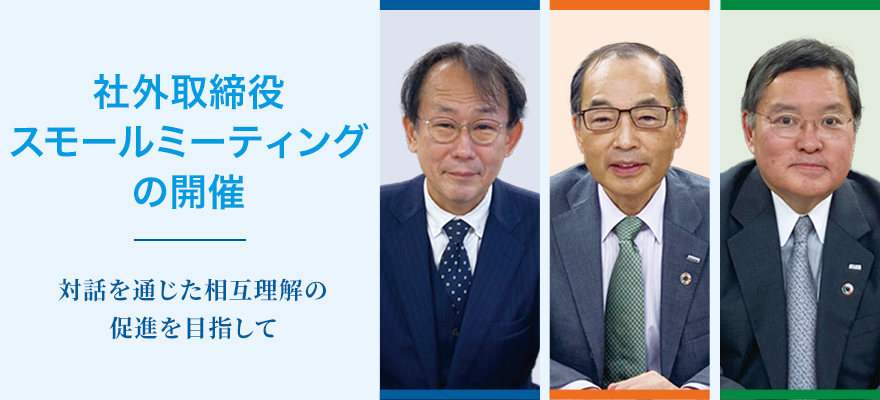 社外取締役
スモールミーティング
の開催

対話を通じた相互理解の
促進を目指して